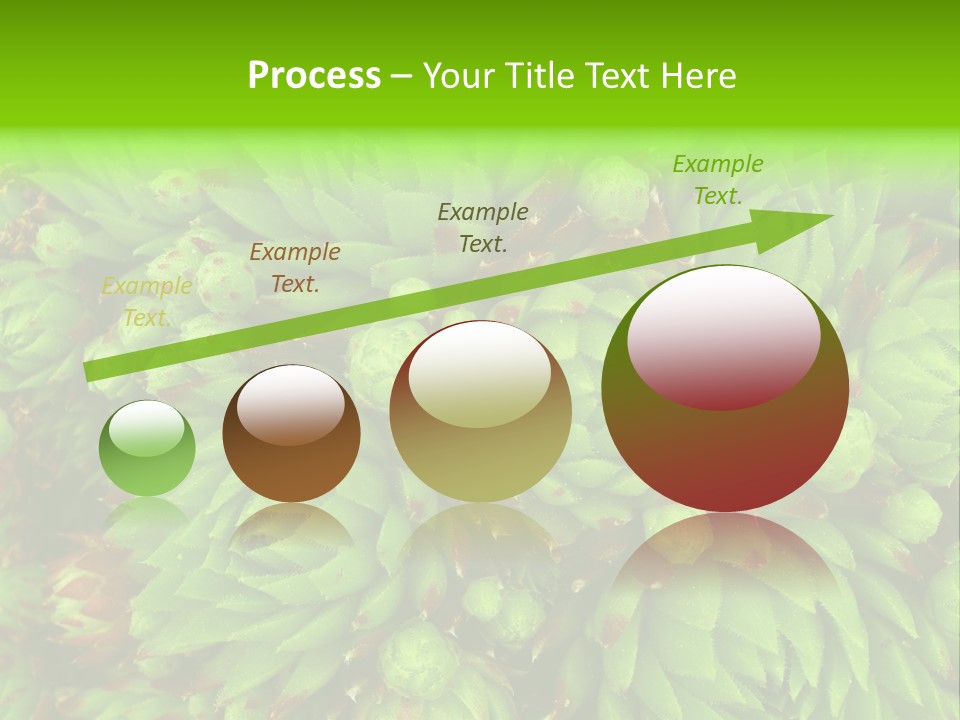 Process – Your Title Text Here

Example Text.

Example Text.

Example Text.

Example Text.